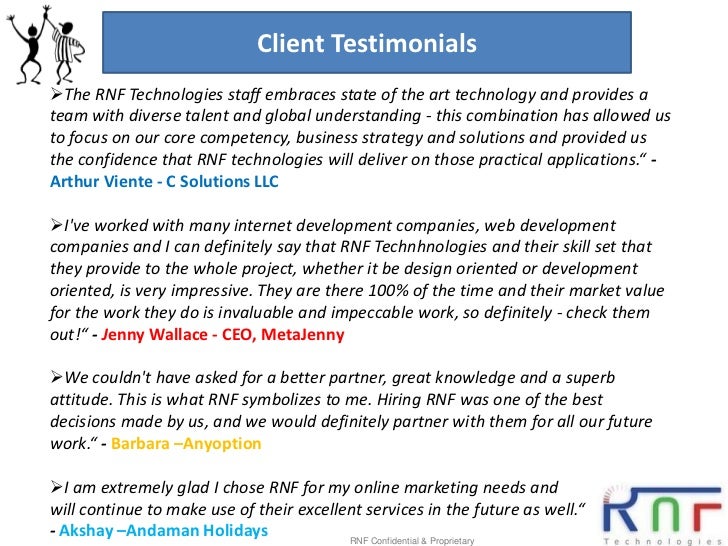 Client Testimonials

➢The RNF Technologies staff embraces state of the art technology and provides a team with diverse talent and global understanding - this combination has allowed us to focus on our core competency, business strategy and solutions and provided us the confidence that RNF technologies will deliver on those practical applications.“ - Arthur Viente - C Solutions LLC

➢I've worked with many internet development companies, web development companies and I can definitely say that RNF Technhnologies and their skill set that they provide to the whole project, whether it be design oriented or development oriented, is very impressive. They are there 100% of the time and their market value for the work they do is invaluable and impeccable work, so definitely - check them out!“ - Jenny Wallace - CEO, MetaJenny

➢We couldn't have asked for a better partner, great knowledge and a superb attitude. This is what RNF symbolizes to me. Hiring RNF was one of the best decisions made by us, and we would definitely partner with them for all our future work.“ - Barbara –Anyoption

➢I am extremely glad I chose RNF for my online marketing needs and will continue to make use of their excellent services in the future as well.“ - Akshay –Andaman Holidays

RNF Confidential & Proprietary

RNF Technologies